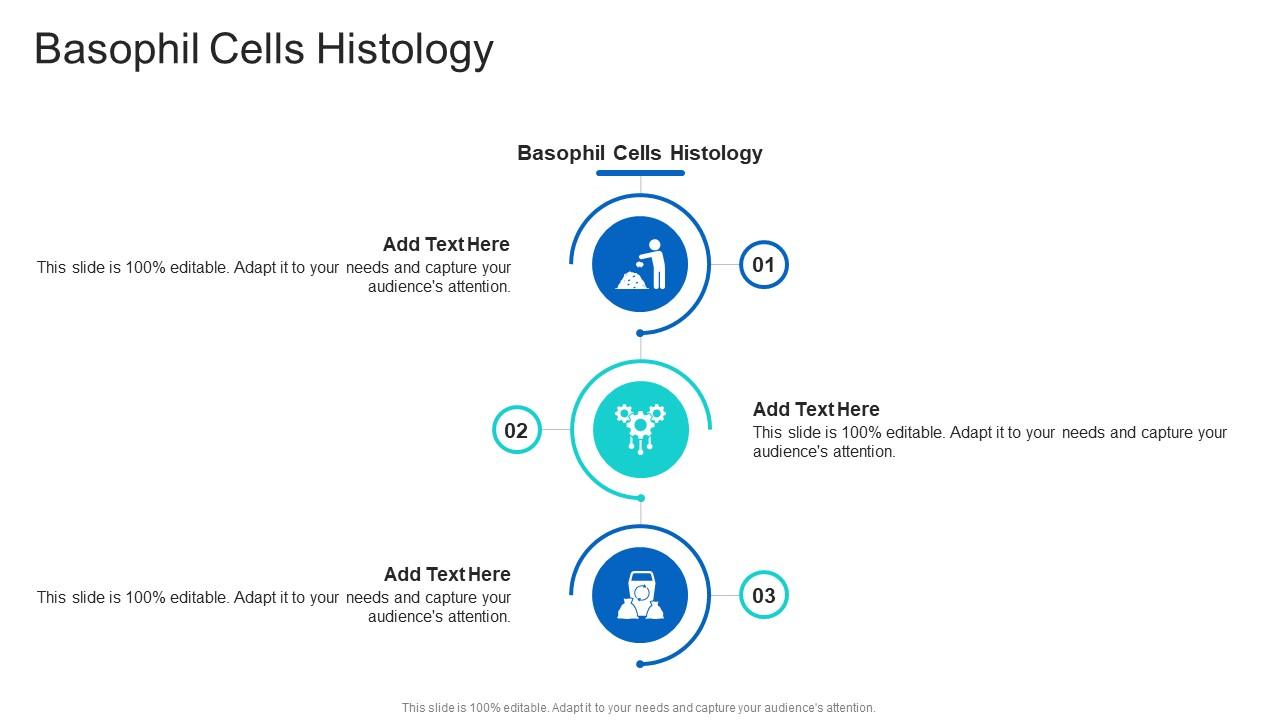 Basophil Cells Histology

Basophil Cells Histology

Add Text Here
This slide is 100% editable. Adapt it to your needs and capture your audience's attention.

01

02

Add Text Here
This slide is 100% editable. Adapt it to your needs and capture your audience's attention.

Add Text Here
This slide is 100% editable. Adapt it to your needs and capture your audience's attention.

03

This slide is 100% editable. Adapt it to your needs and capture your audience's attention.